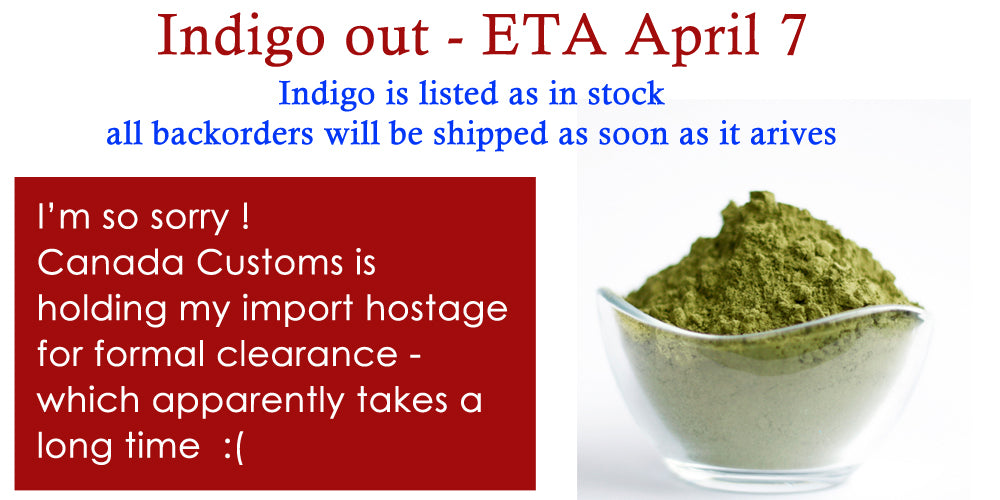 Indigo out - ETA April 7

Indigo is listed as in stock
all backorders will be shipped as soon as it arives

I'm so sorry !
Canada Customs is holding my import hostage for formal clearance - which apparently takes a long time :(